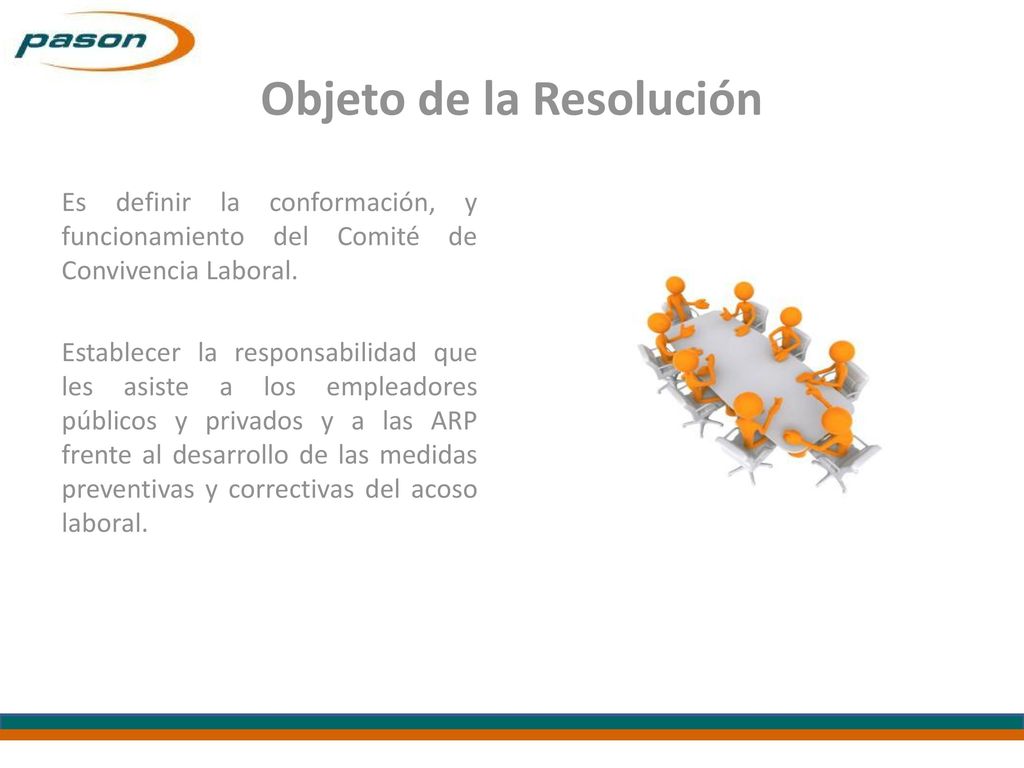 pason

Objeto de la Resolución

Es definir la conformación, y funcionamiento del Comité de Convivencia Laboral.

Establecer la responsabilidad que les asiste a los empleadores públicos y privados y a las ARP frente al desarrollo de las medidas preventivas y correctivas del acoso laboral.